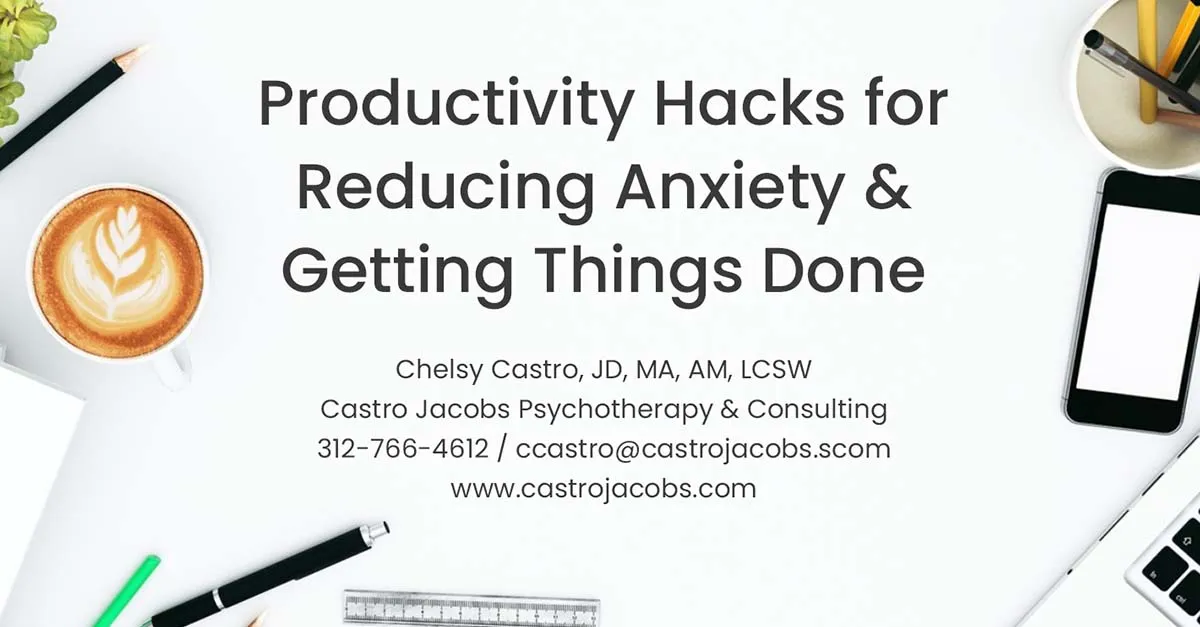 Productivity Hacks for Reducing Anxiety & Getting Things Done

Chelsy Castro, JD, MA, AM, LCSW
Castro Jacobs Psychotherapy & Consulting
312-766-4612 / ccastro@castrojacobs.scom
www.castrojacobs.com